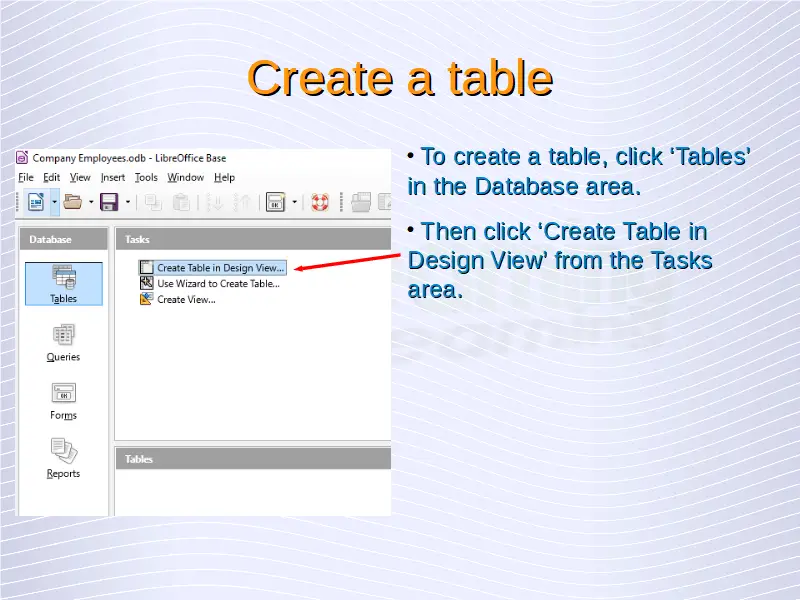 Create a table

Company Employees.odb - LibreOffice Base

File Edit View Insert Tools Window Help

Database

Tables

Queries

Forms

Reports

Tasks

Create Table in Design View...

Use Wizard to Create Table...

Create View...

Tables

• To create a table, click ‘Tables’ in the Database area.

• Then click ‘Create Table in Design View’ from the Tasks area.